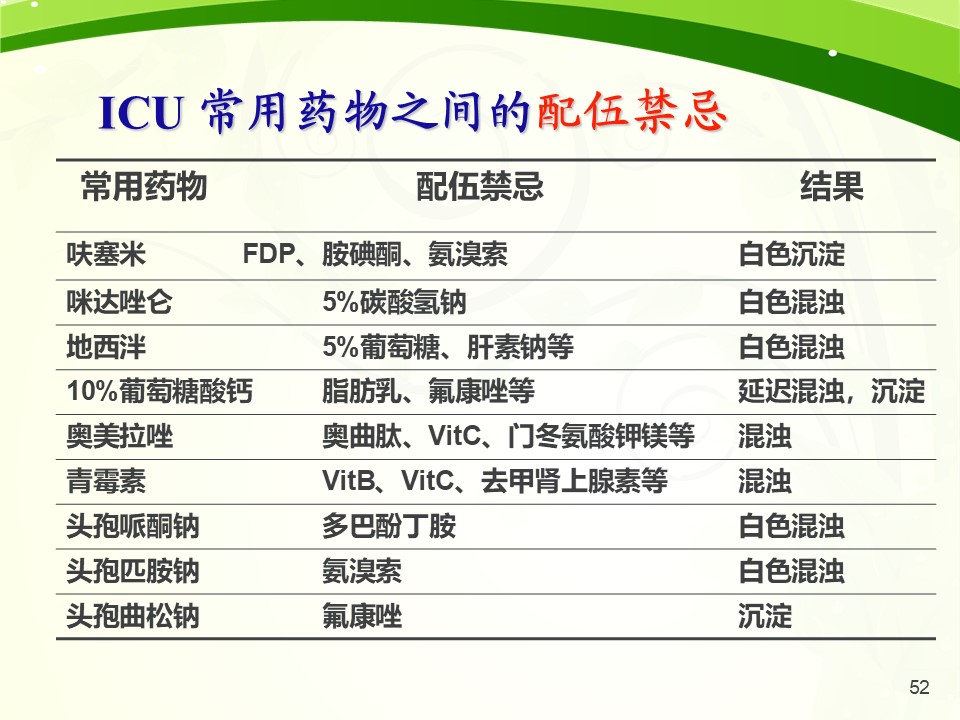 ICU 常用药物之间的配伍禁忌

| 常用药物 | 配伍禁忌 | 结果 |
|---|---|---|
| 呋塞米 | FDP、胺碘酮、氨溴索 | 白色沉淀 |
| 咪达唑仑 | 5%碳酸氢钠 | 白色混浊 |
| 地西泮 | 5%葡萄糖、肝素钠等 | 白色混浊 |
| 10%葡萄糖酸钙 | 脂肪乳、氟康唑等 | 延迟混浊，沉淀 |
| 奥美拉唑 | 奥曲肽、VitC、门冬氨酸钾镁等 | 混浊 |
| 青霉素 | VitB、VitC、去甲肾上腺素等 | 混浊 |
| 头孢哌酮钠 | 多巴酚丁胺 | 白色混浊 |
| 头孢匹胺钠 | 氨溴索 | 白色混浊 |
| 头孢曲松钠 | 氟康唑 | 沉淀 |

52